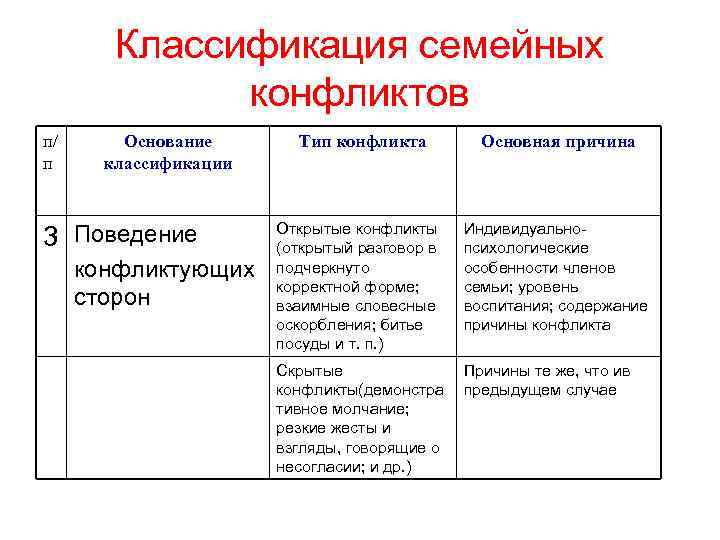 Классификация семейных конфликтов

| п/п | Основание классификации | Тип конфликта | Основная причина |
|---|---|---|---|
| 3 | Поведение конфликтующих сторон | Открытые конфликты (открытый разговор в подчеркнуто корректной форме; взаимные словесные оскорбления; битье посуды и т. п.) | Индивидуально-психологические особенности членов семьи; уровень воспитания; содержание причины конфликта |
| | | Скрытые конфликты(демонстративное молчание; резкие жесты и взгляды, говорящие о несогласии; и др.) | Причины те же, что ив предыдущем случае |